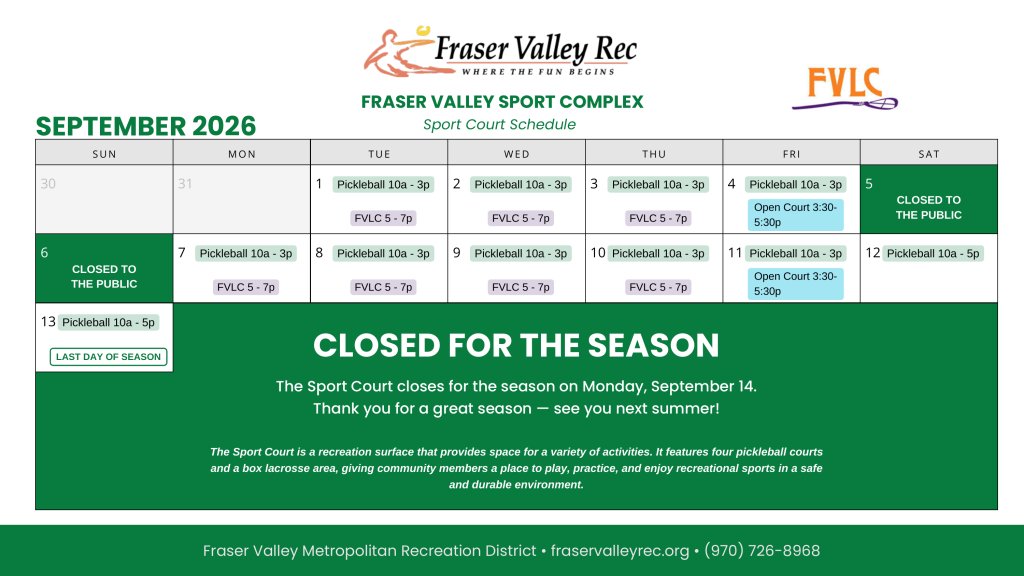 Fraser Valley Rec
WHERE THE FUN BEGINS

FVLC

FRASER VALLEY SPORT COMPLEX
Sport Court Schedule

SEPTEMBER 2026

| SUN | MON | TUE | WED | THU | FRI | SAT |
|---|---|---|---|---|---|---|
| 30 | 31 | 1 Pickleball 10a - 3p FVLC 5 - 7p | 2 Pickleball 10a - 3p FVLC 5 - 7p | 3 Pickleball 10a - 3p FVLC 5 - 7p | 4 Pickleball 10a - 3p Open Court 3:30-5:30p | 5 CLOSED TO THE PUBLIC |
| 6 CLOSED TO THE PUBLIC | 7 Pickleball 10a - 3p FVLC 5 - 7p | 8 Pickleball 10a - 3p FVLC 5 - 7p | 9 Pickleball 10a - 3p FVLC 5 - 7p | 10 Pickleball 10a - 3p FVLC 5 - 7p | 11 Pickleball 10a - 3p Open Court 3:30-5:30p | 12 Pickleball 10a - 5p |
| 13 Pickleball 10a - 5p LAST DAY OF SEASON | | | | | | |

CLOSED FOR THE SEASON

The Sport Court closes for the season on Monday, September 14.
Thank you for a great season — see you next summer!

The Sport Court is a recreation surface that provides space for a variety of activities. It features four pickleball courts and a box lacrosse area, giving community members a place to play, practice, and enjoy recreational sports in a safe and durable environment.

Fraser Valley Metropolitan Recreation District • fraservalleyrec.org • (970) 726-8968